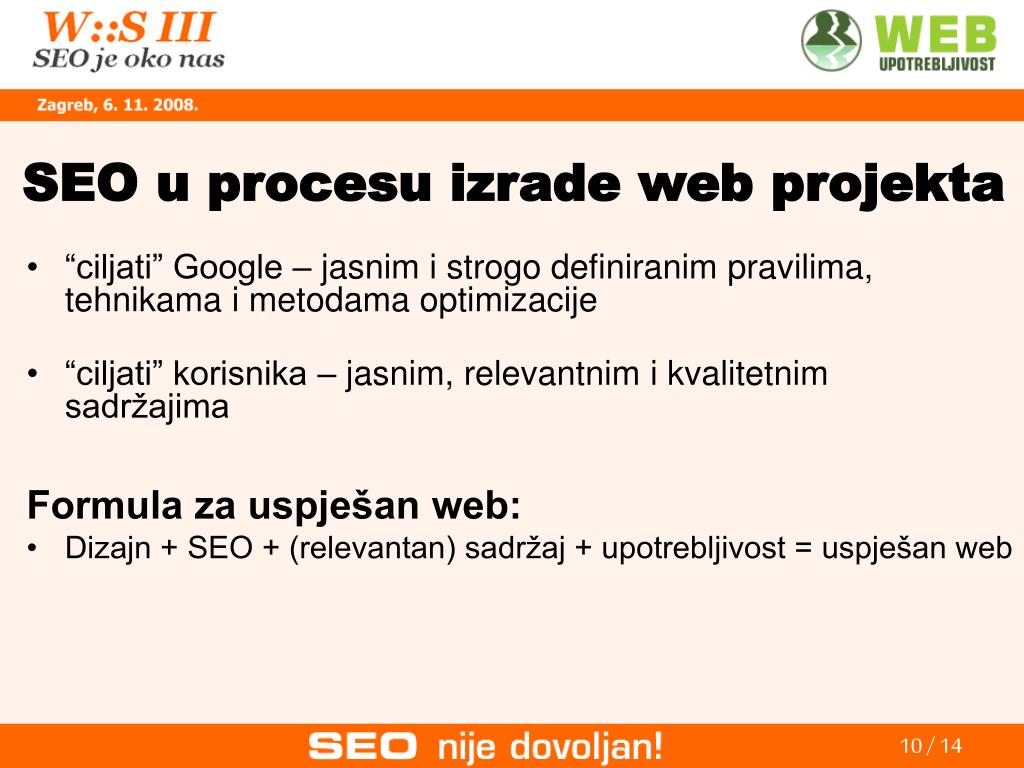 W::S III
SEO je oko nas

WEB
UPOTREBLJIVOST

Zagreb, 6. 11. 2008.

SEO u procesu izrade web projekta

• “ciljati” Google – jasnim i strogo definiranim pravilima, tehnikama i metodama optimizacije

• “ciljati” korisnika – jasnim, relevantnim i kvalitetnim sadržajima

Formula za uspješan web:
• Dizajn + SEO + (relevantan) sadržaj + upotrebljivost = uspješan web

SEO nije dovoljan!

10 / 14